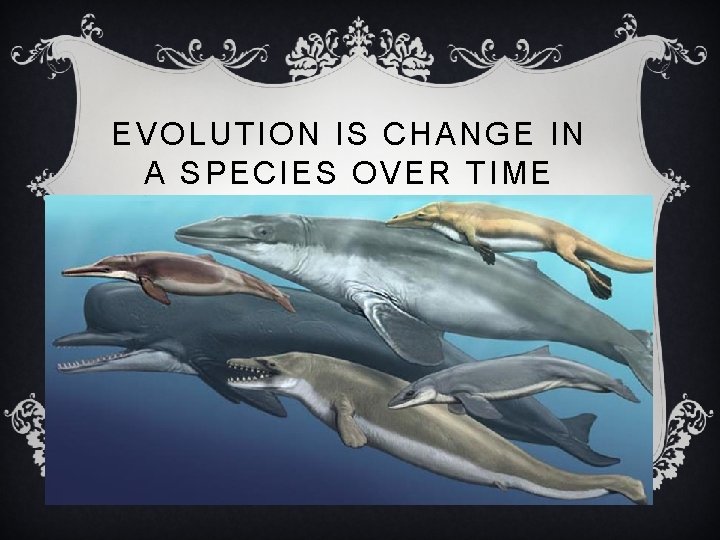 EVOLUTION IS CHANGE IN A SPECIES OVER TIME